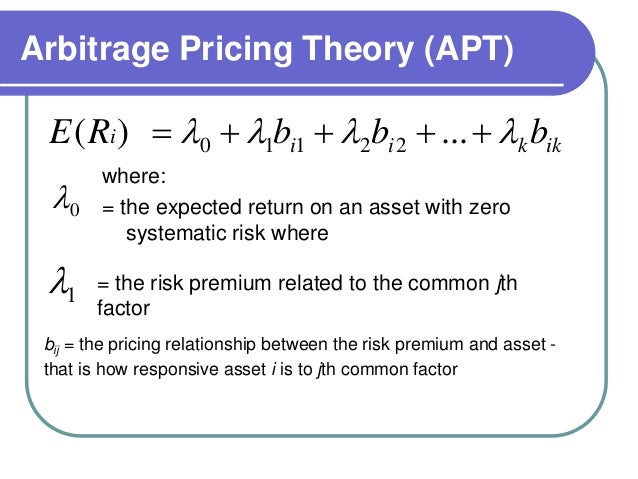 Arbitrage Pricing Theory (APT)

$E(R_i) = \lambda_0 + \lambda_1 b_{i1} + \lambda_2 b_{i2} + ... + \lambda_k b_{ik}$

where:

$\lambda_0$ = the expected return on an asset with zero systematic risk where

$\lambda_1$ = the risk premium related to the common $j$th factor

$b_{ij}$ = the pricing relationship between the risk premium and asset - that is how responsive asset $i$ is to $j$th common factor